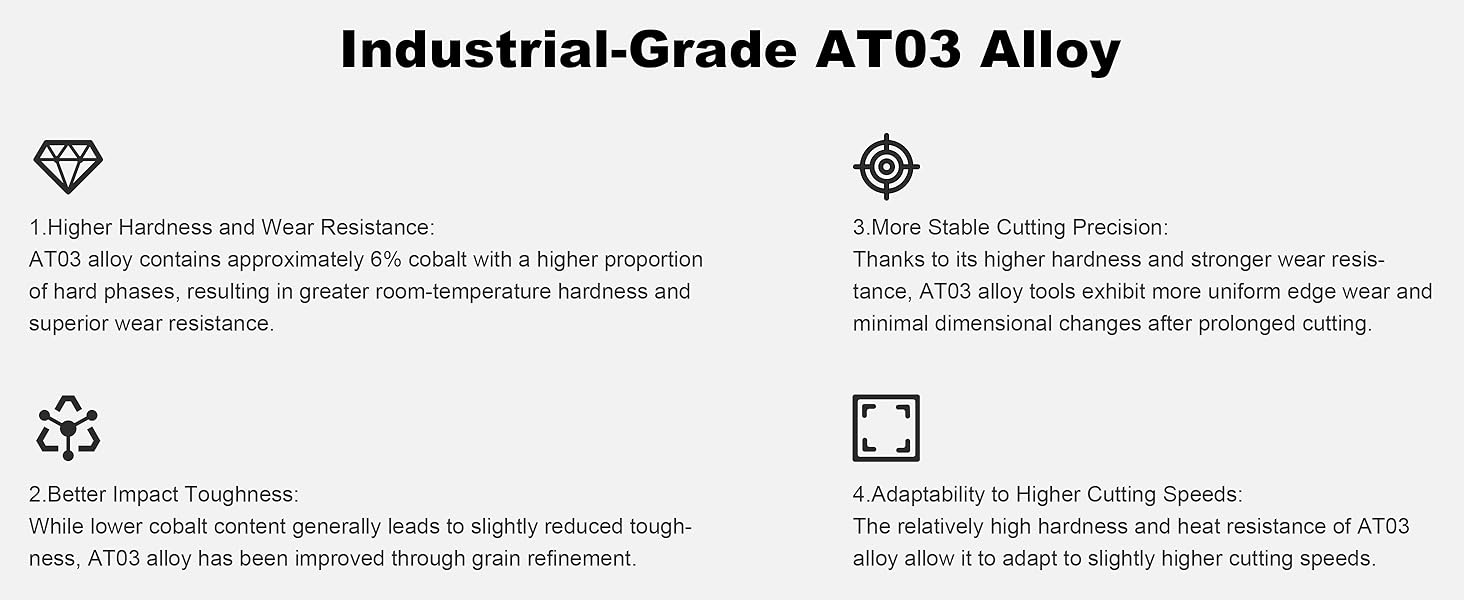 Industrial-Grade AT03 Alloy

1.Higher Hardness and Wear Resistance:
AT03 alloy contains approximately 6% cobalt with a higher proportion of hard phases, resulting in greater room-temperature hardness and superior wear resistance.

2.Better Impact Toughness:
While lower cobalt content generally leads to slightly reduced toughness, AT03 alloy has been improved through grain refinement.

3.More Stable Cutting Precision:
Thanks to its higher hardness and stronger wear resistance, AT03 alloy tools exhibit more uniform edge wear and minimal dimensional changes after prolonged cutting.

4.Adaptability to Higher Cutting Speeds:
The relatively high hardness and heat resistance of AT03 alloy allow it to adapt to slightly higher cutting speeds.